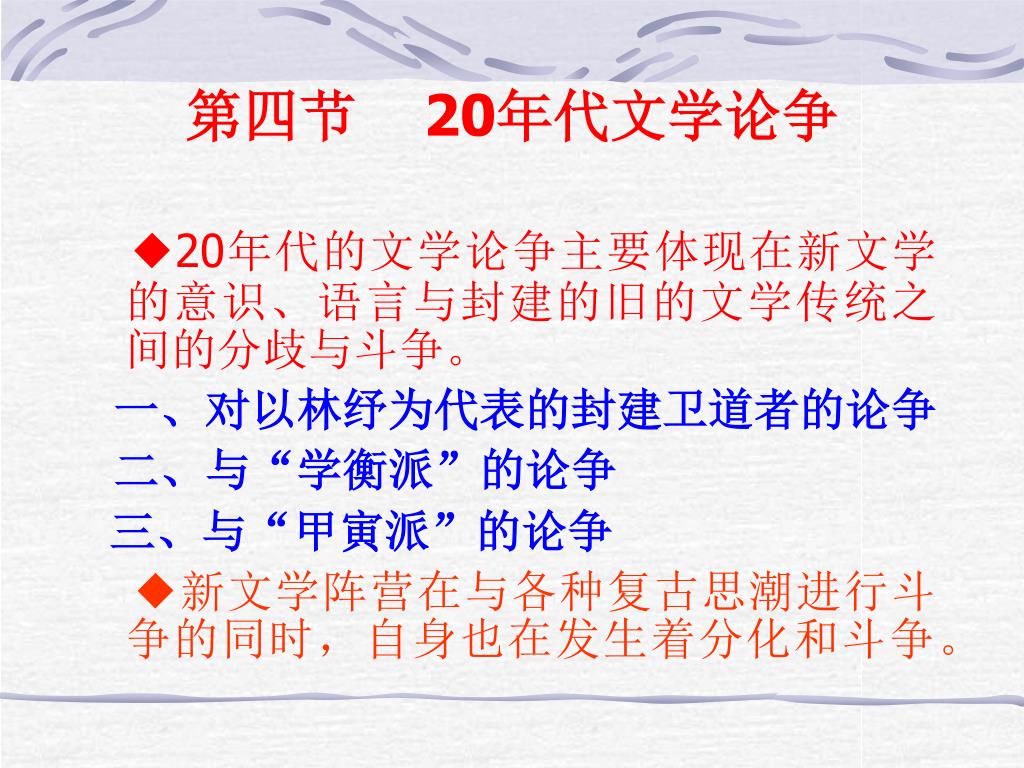 第四节　20年代文学论争

◆20年代的文学论争主要体现在新文学的意识、语言与封建的旧的文学传统之间的分歧与斗争。

一、对以林纾为代表的封建卫道者的论争

二、与“学衡派”的论争

三、与“甲寅派”的论争

◆新文学阵营在与各种复古思潮进行斗争的同时，自身也在发生着分化和斗争。